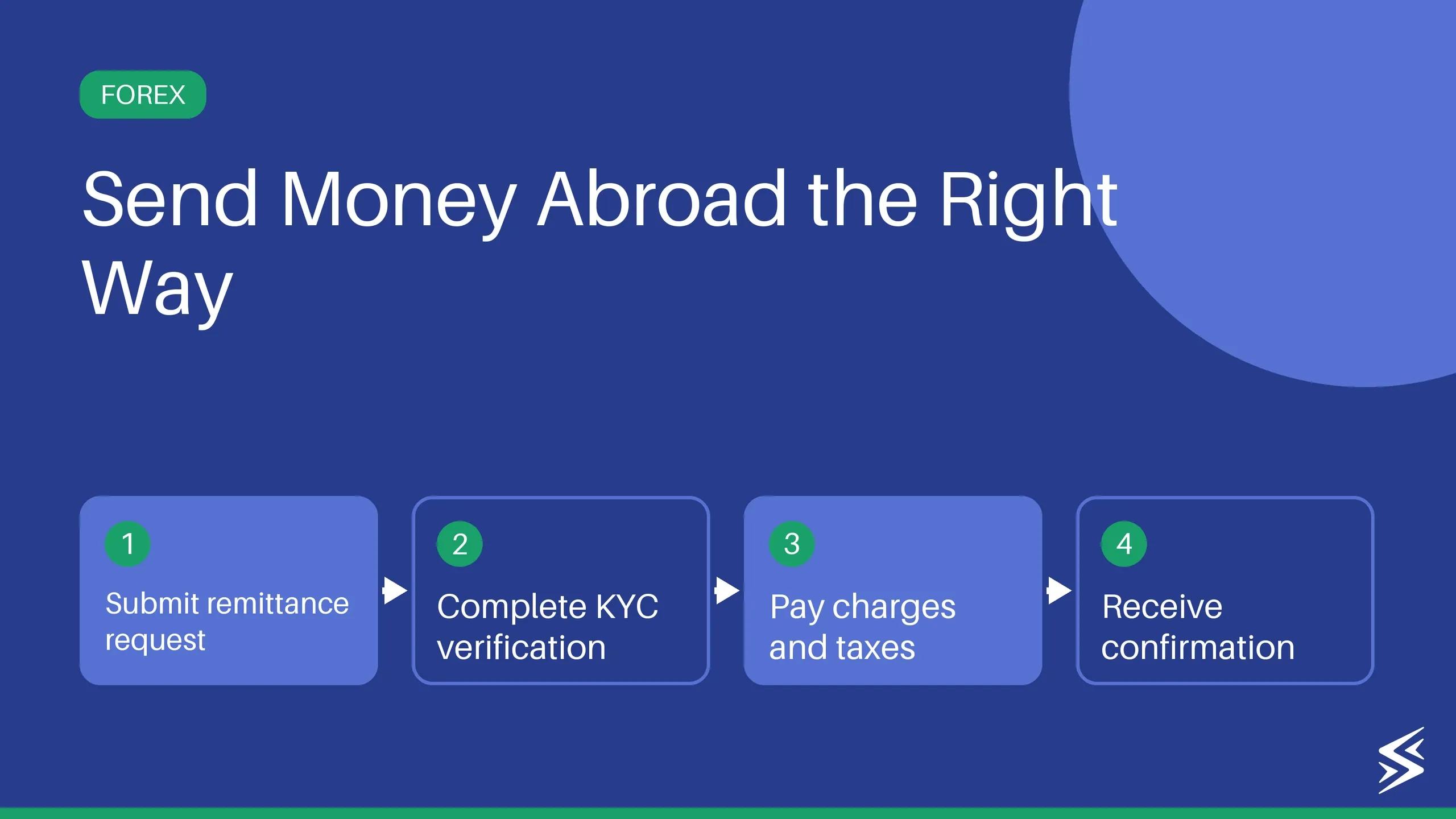 FOREX

Send Money Abroad the Right Way

1
Submit remittance request

2
Complete KYC verification

3
Pay charges and taxes

4
Receive confirmation